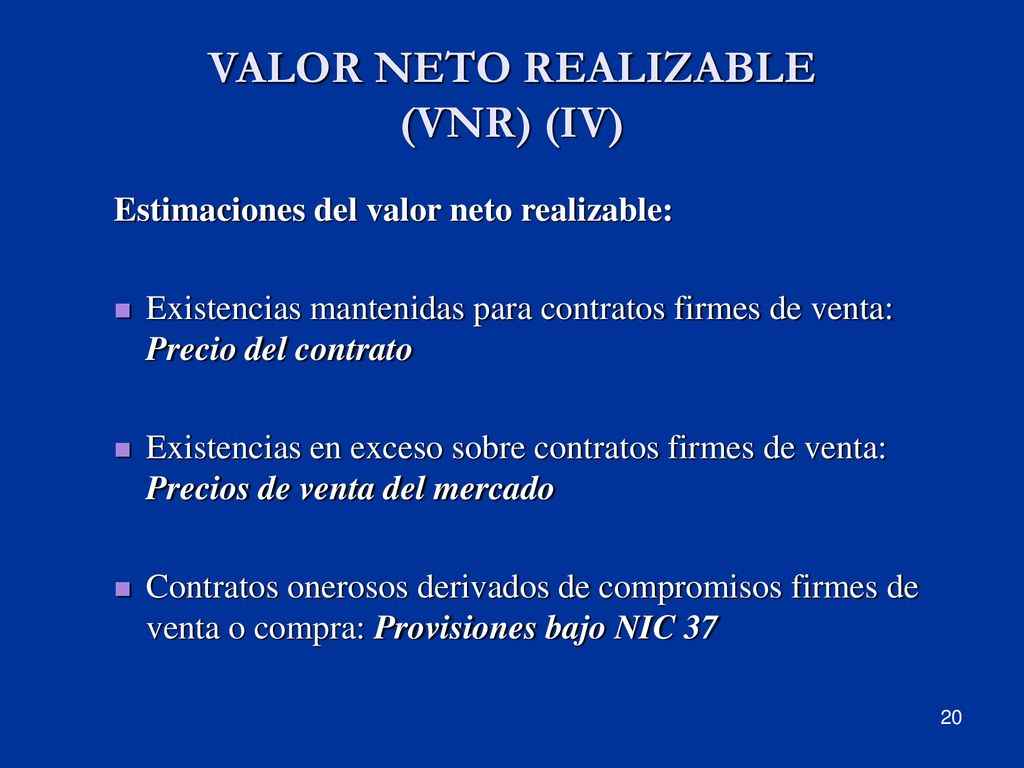 VALOR NETO REALIZABLE (VNR) (IV)

Estimaciones del valor neto realizable:

Existencias mantenidas para contratos firmes de venta: Precio del contrato

Existencias en exceso sobre contratos firmes de venta: Precios de venta del mercado

Contratos onerosos derivados de compromisos firmes de venta o compra: Provisiones bajo NIC 37

20